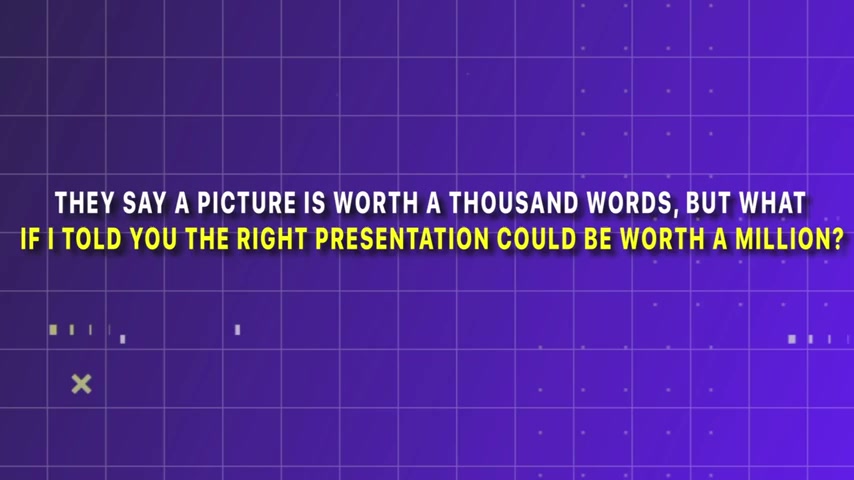 THEY SAY A PICTURE IS WORTH A THOUSAND WORDS, BUT WHAT IF I TOLD YOU THE RIGHT PRESENTATION COULD BE WORTH A MILLION?